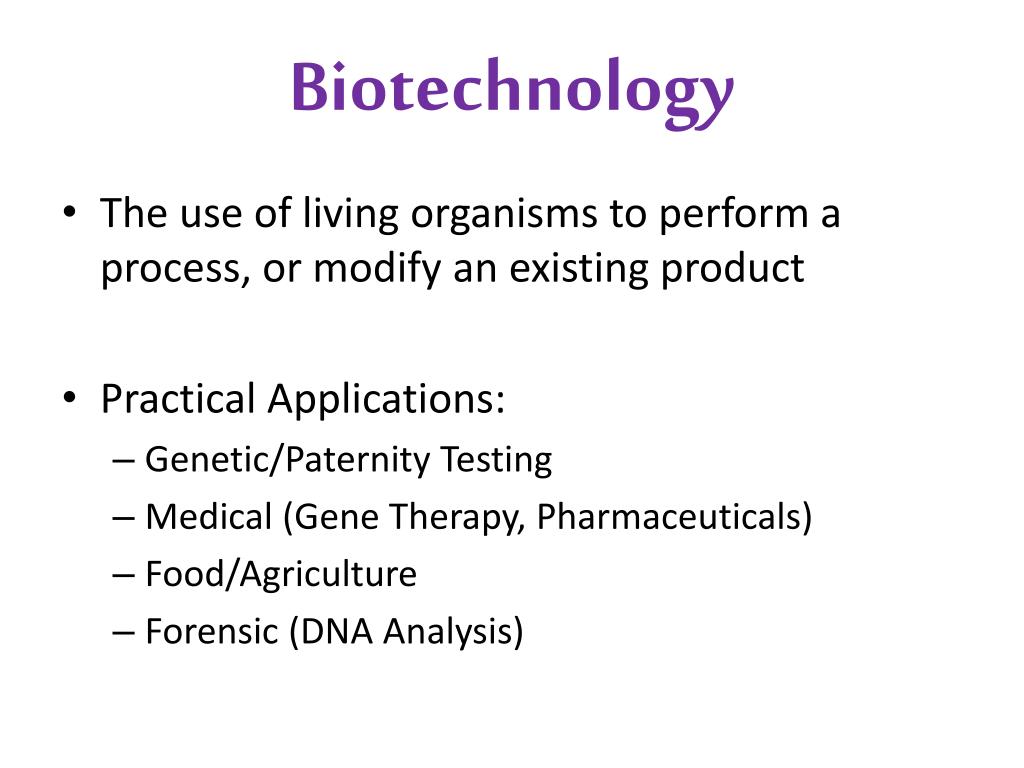 Biotechnology

• The use of living organisms to perform a process, or modify an existing product

• Practical Applications:
– Genetic/Paternity Testing
– Medical (Gene Therapy, Pharmaceuticals)
– Food/Agriculture
– Forensic (DNA Analysis)